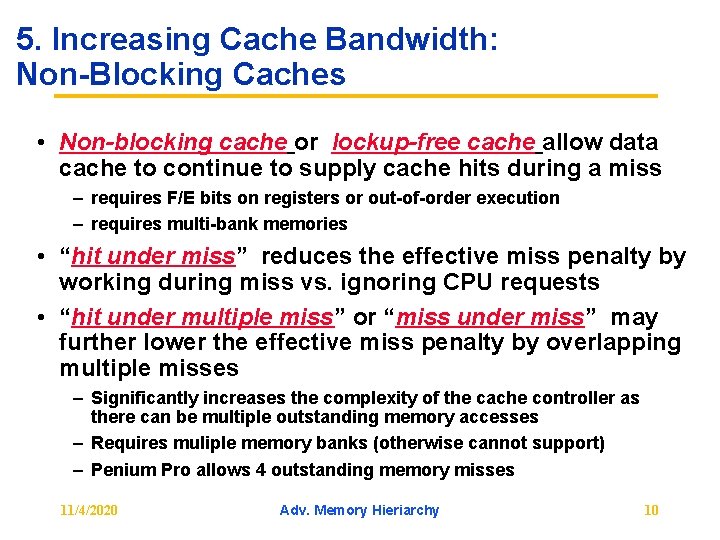 5. Increasing Cache Bandwidth: Non-Blocking Caches

• Non-blocking cache or lockup-free cache allow data cache to continue to supply cache hits during a miss
– requires F/E bits on registers or out-of-order execution
– requires multi-bank memories

• “hit under miss” reduces the effective miss penalty by working during miss vs. ignoring CPU requests

• “hit under multiple miss” or “miss under miss” may further lower the effective miss penalty by overlapping multiple misses
– Significantly increases the complexity of the cache controller as there can be multiple outstanding memory accesses
– Requires muliple memory banks (otherwise cannot support)
– Penium Pro allows 4 outstanding memory misses

11/4/2020 Adv. Memory Hieriarchy 10